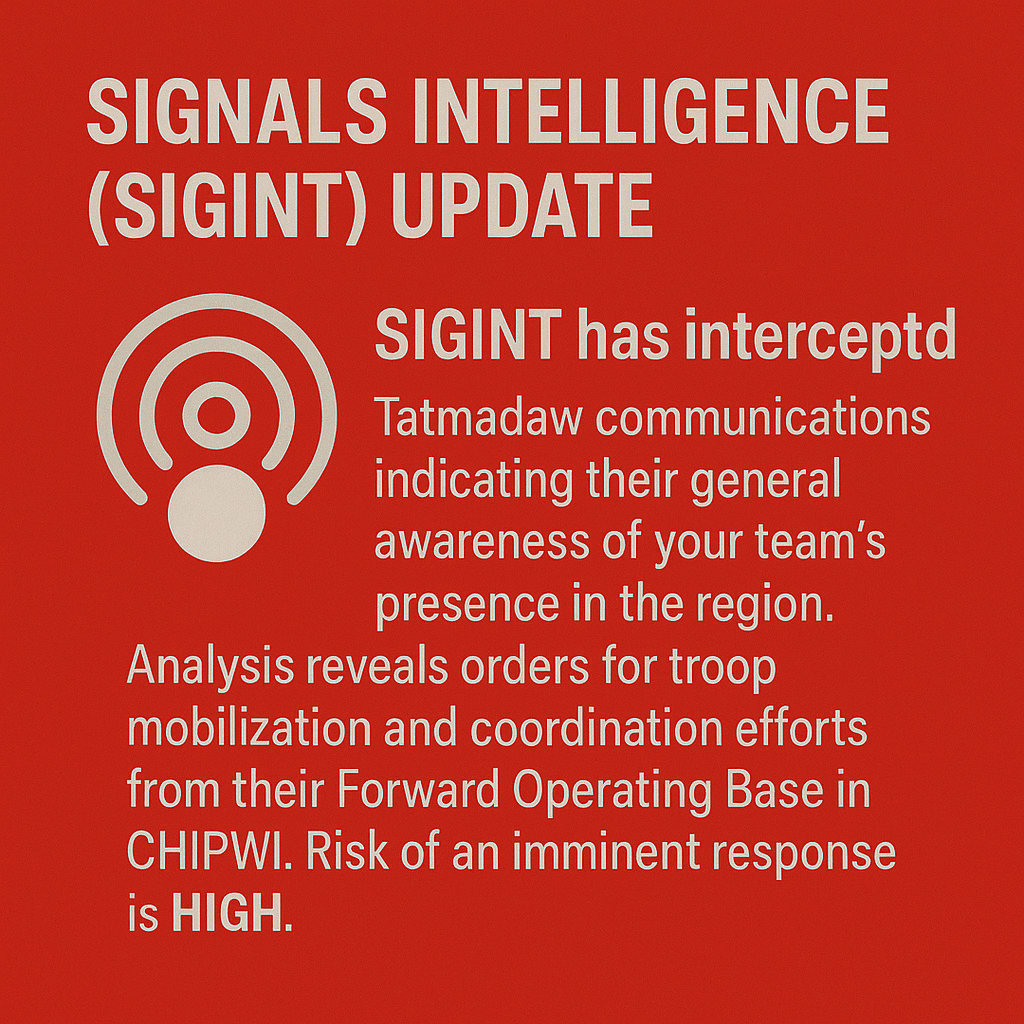 SIGNALS INTELLIGENCE (SIGINT) UPDATE

SIGINT has interceptd

Tatmadaw communications indicating their general awareness of your team's presence in the region. Analysis reveals orders for troop mobilization and coordination efforts from their Forward Operating Base in CHIPWI. Risk of an imminent response is HIGH.